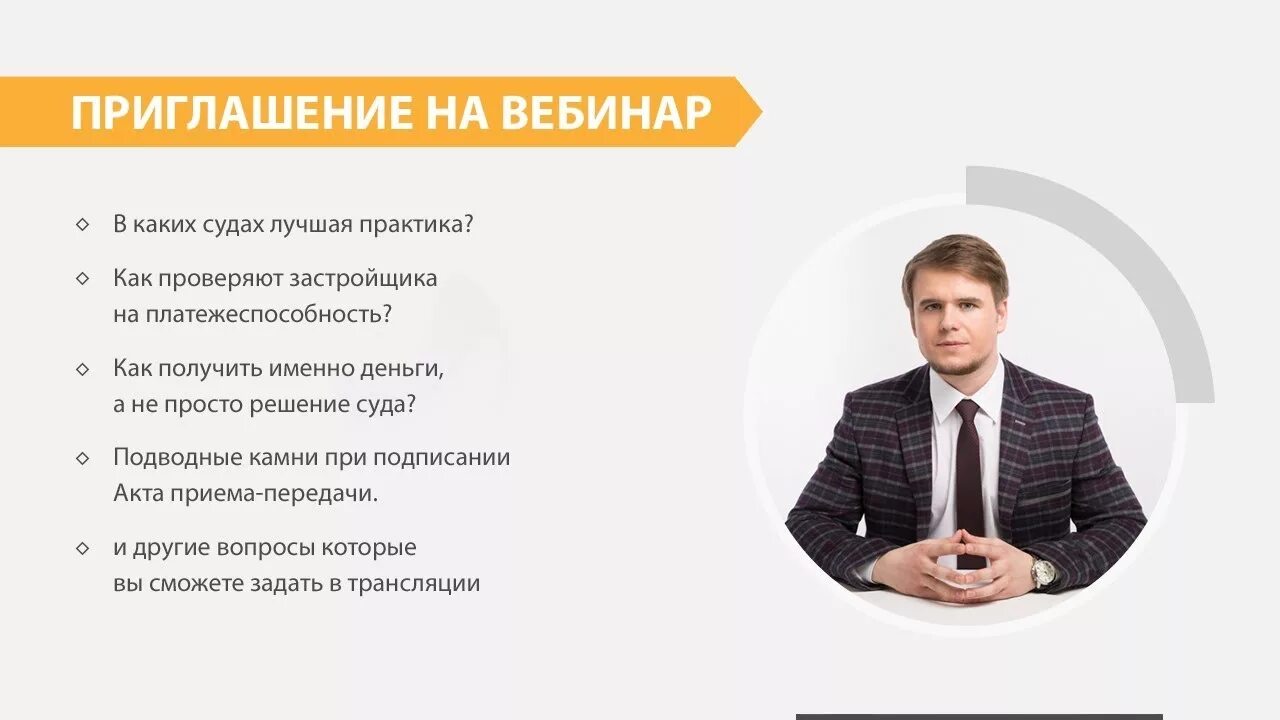 ПРИГЛАШЕНИЕ НА ВЕБИНАР

◇ В каких судах лучшая практика?

◇ Как проверяют застройщика на платежеспособность?

◇ Как получить именно деньги, а не просто решение суда?

◇ Подводные камни при подписании Акта приема-передачи.

◇ и другие вопросы которые вы сможете задать в трансляции